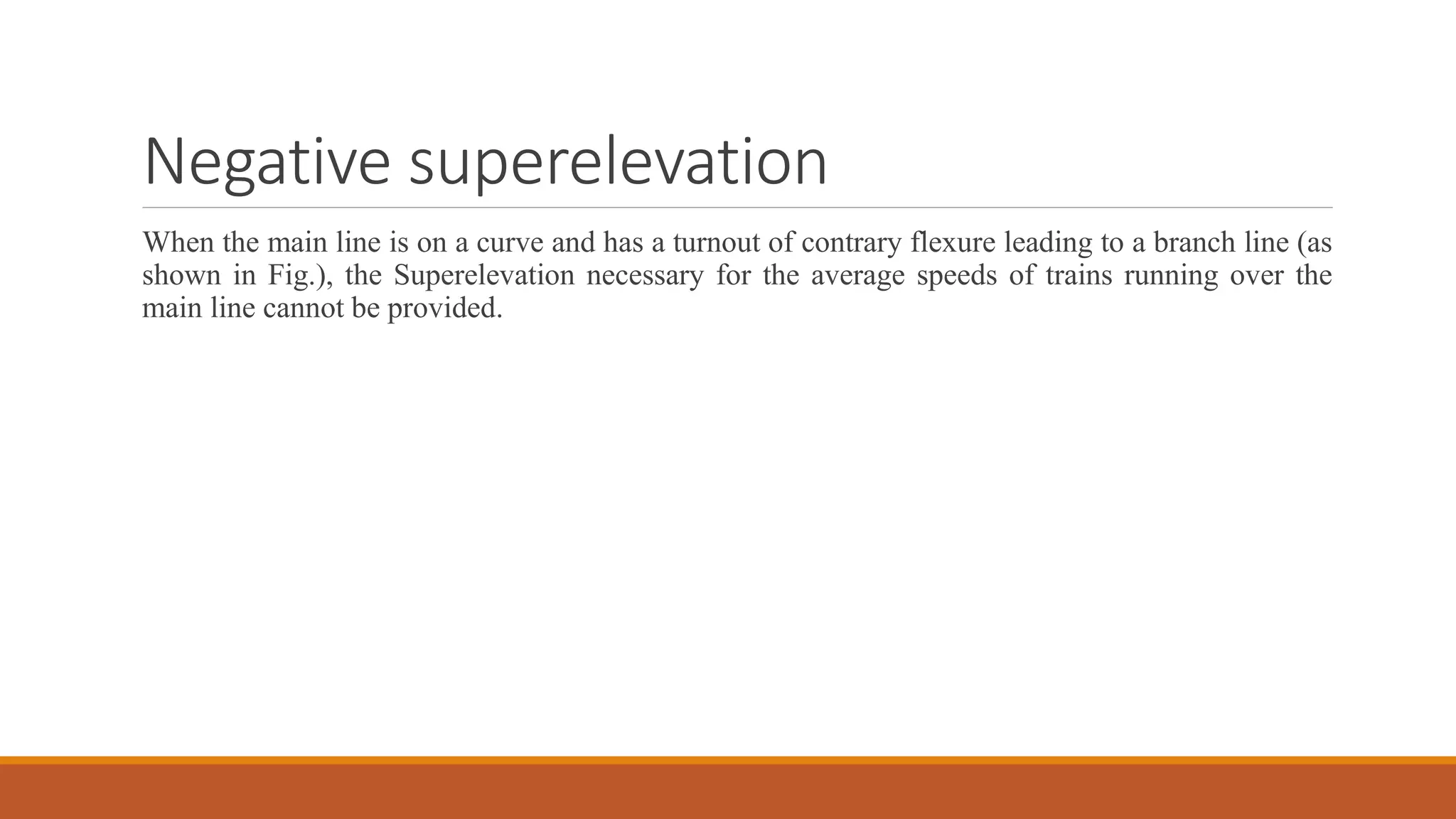 Negative superelevation

When the main line is on a curve and has a turnout of contrary flexure leading to a branch line (as shown in Fig.), the Superelevation necessary for the average speeds of trains running over the main line cannot be provided.